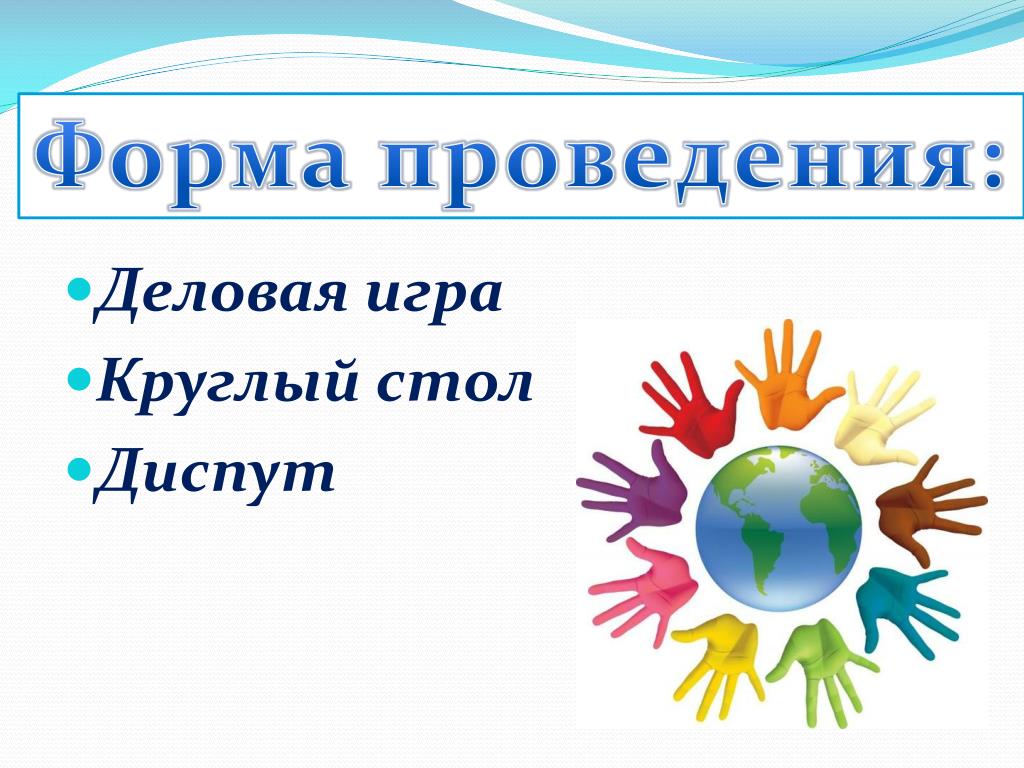 Форма проведения:

Деловая игра
Круглый стол
Диспут